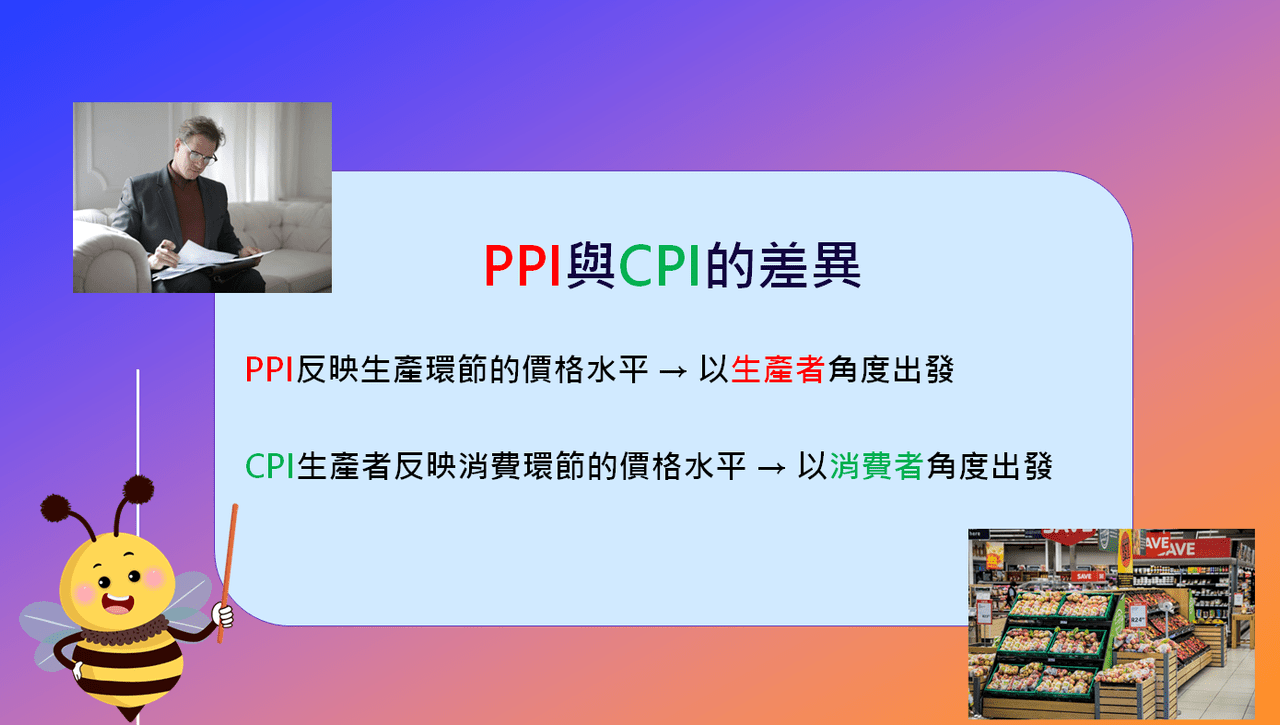 PPI與CPI的差異

PPI反映生產環節的價格水平 → 以生產者角度出發

CPI生產者反映消費環節的價格水平 → 以消費者角度出發

SAVE SAVE
SAVE